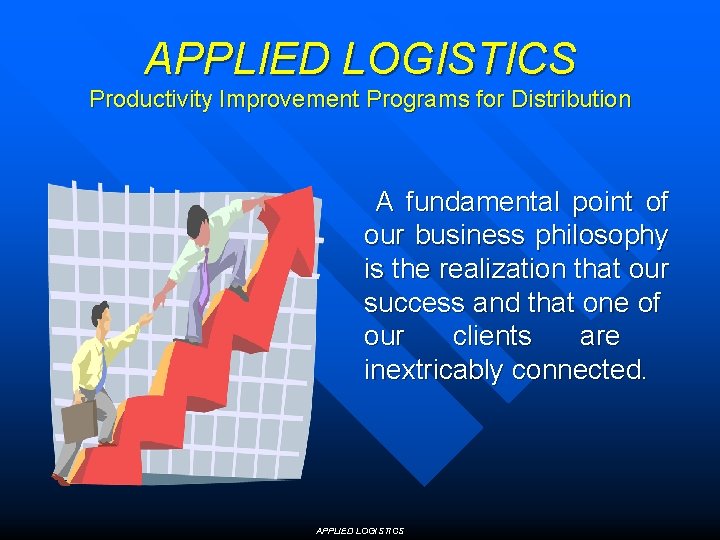 APPLIED LOGISTICS
Productivity Improvement Programs for Distribution

A fundamental point of our business philosophy is the realization that our success and that one of our clients are inextricably connected.

APPLIED LOGISTICS